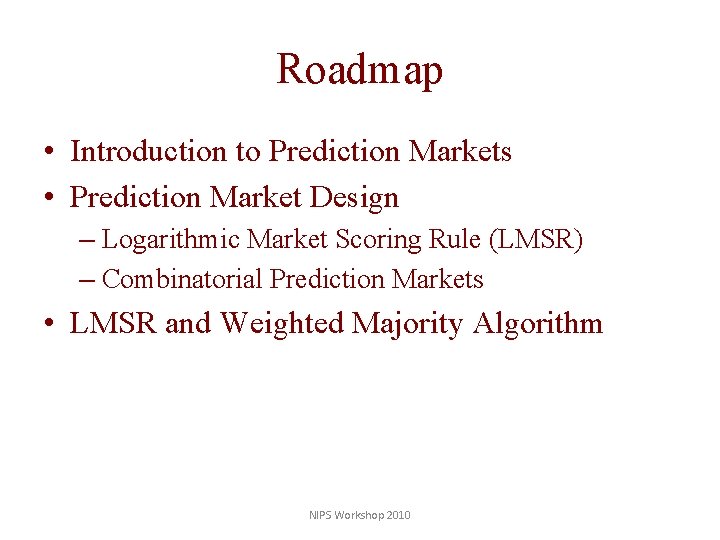 Roadmap

• Introduction to Prediction Markets
• Prediction Market Design
– Logarithmic Market Scoring Rule (LMSR)
– Combinatorial Prediction Markets
• LMSR and Weighted Majority Algorithm

NIPS Workshop 2010